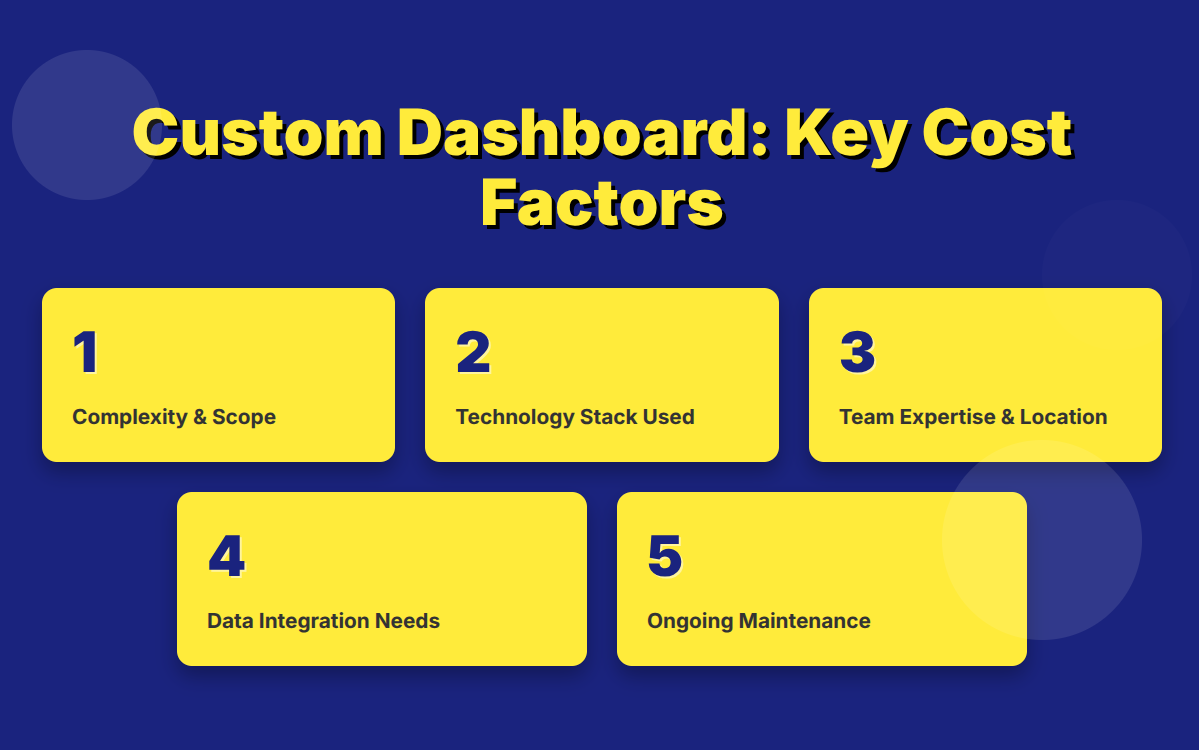 Custom Dashboard: Key Cost Factors

1
Complexity & Scope

2
Technology Stack Used

3
Team Expertise & Location

4
Data Integration Needs

5
Ongoing Maintenance